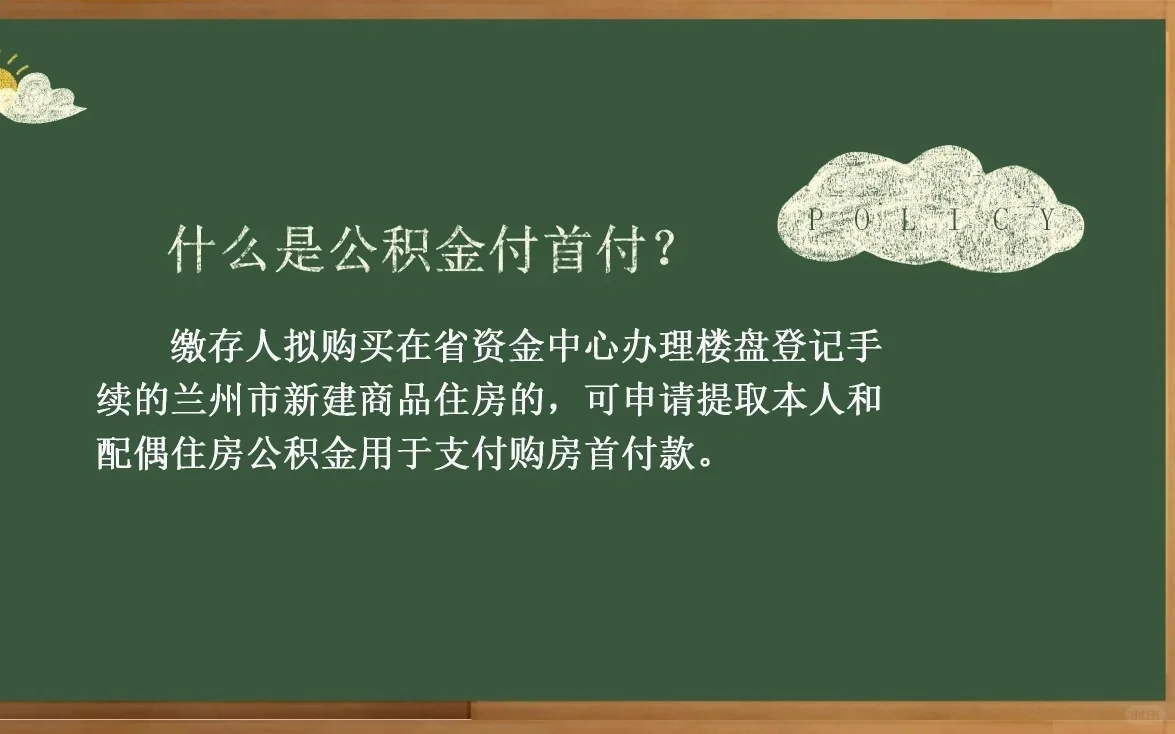 POLICY

什么是公积金付首付？

缴存人拟购买在省资金中心办理楼盘登记手续的兰州市新建商品住房的，可申请提取本人和配偶住房公积金用于支付购房首付款。